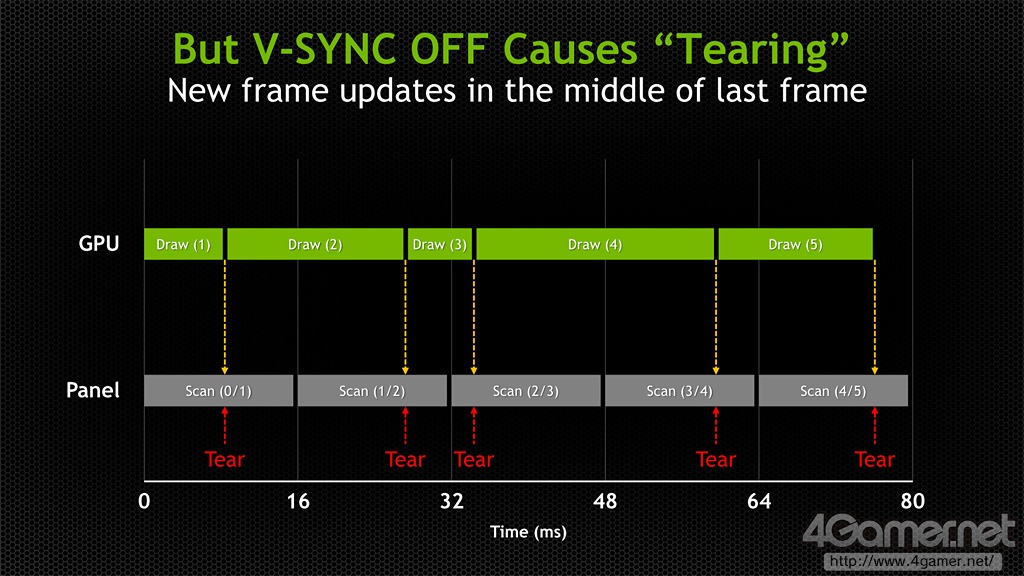 But V-SYNC OFF Causes “Tearing”
New frame updates in the middle of last frame

GPU
Draw (1)
Draw (2)
Draw (3)
Draw (4)
Draw (5)

Panel
Scan (0/1)
Scan (1/2)
Scan (2/3)
Scan (3/4)
Scan (4/5)

Tear
Tear
Tear
Tear
Tear

0
16
32
48
64
80
Time (ms)

4Gamer.net
http://www.4gamer.net/